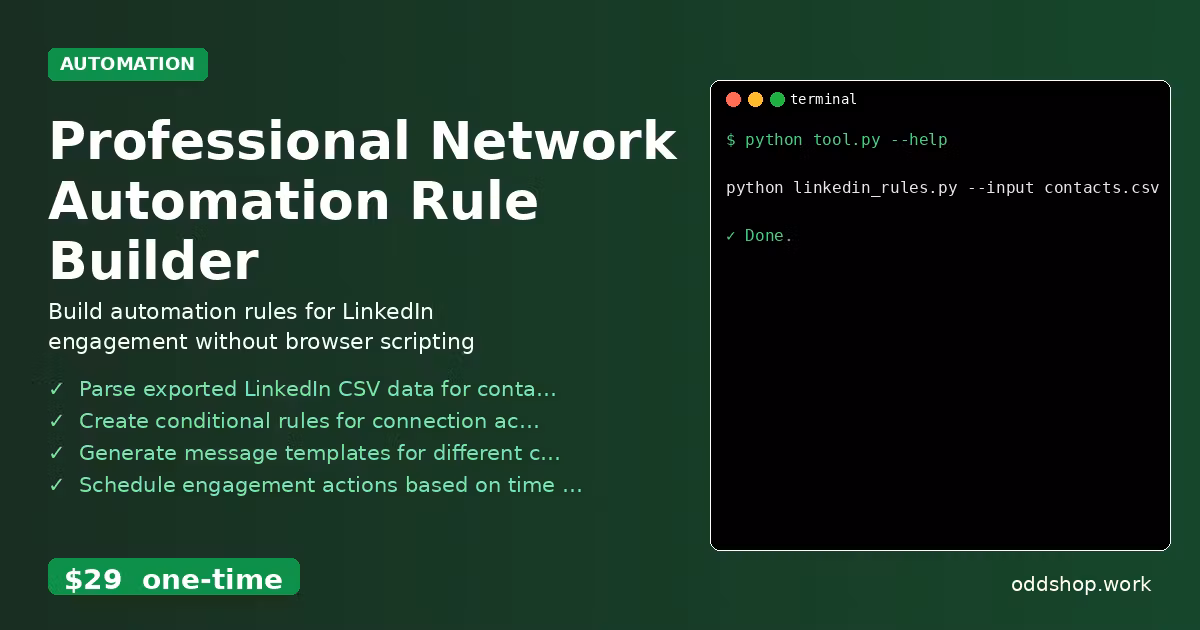 AUTOMATION

Professional Network Automation Rule Builder

Build automation rules for LinkedIn engagement without browser scripting

✓ Parse exported LinkedIn CSV data for conta...
✓ Create conditional rules for connection ac...
✓ Generate message templates for different c...
✓ Schedule engagement actions based on time ...

$29 one-time

terminal

$ python tool.py --help

python linkedin_rules.py --input contacts.csv

✓ Done.

oddshop.work